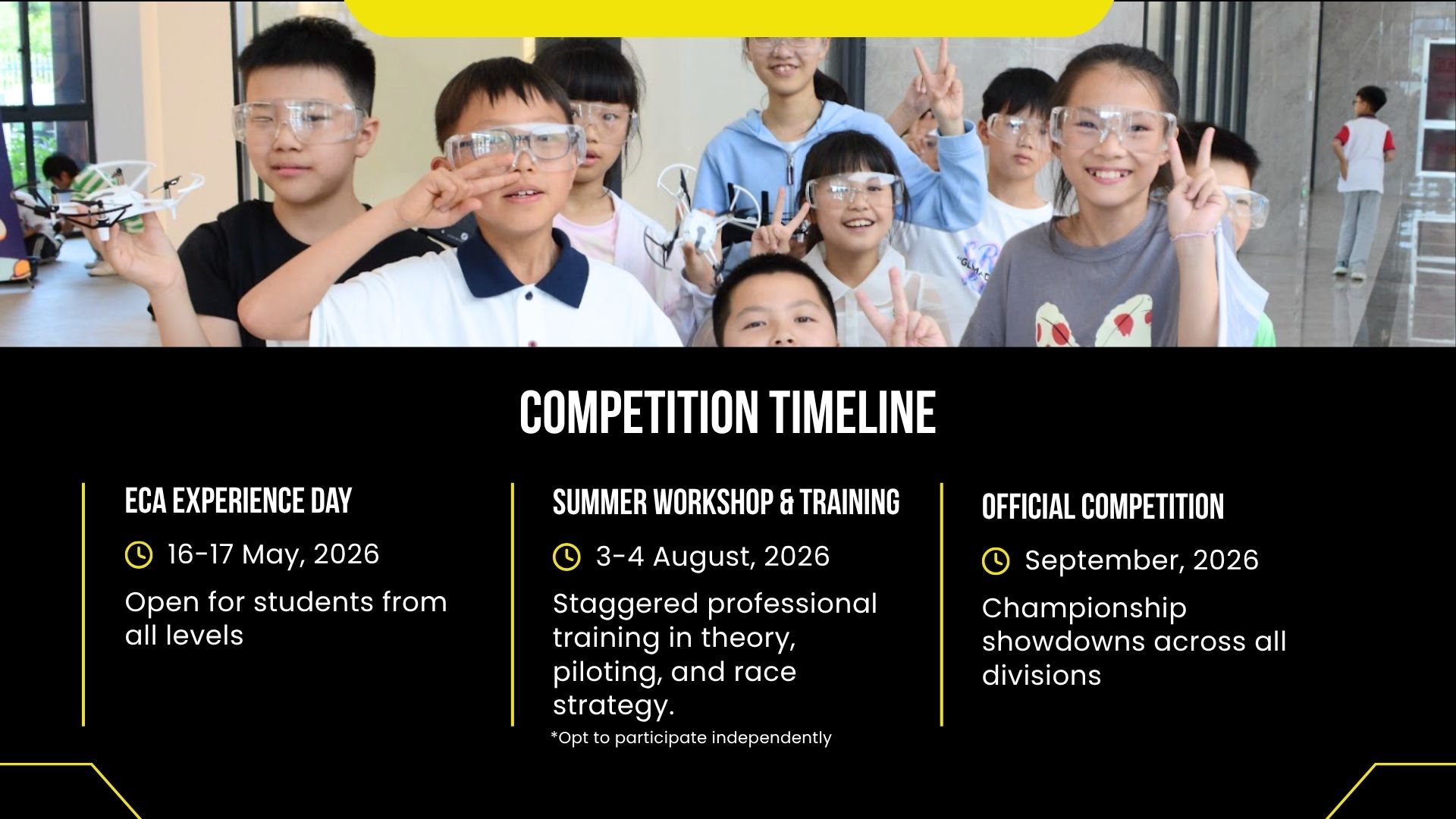 COMPETITION TIMELINE

ECA EXPERIENCE DAY

16-17 May, 2026

Open for students from all levels

SUMMER WORKSHOP & TRAINING

3-4 August, 2026

Staggered professional training in theory, piloting, and race strategy.

*Opt to participate independently

OFFICIAL COMPETITION

September, 2026

Championship showdowns across all divisions